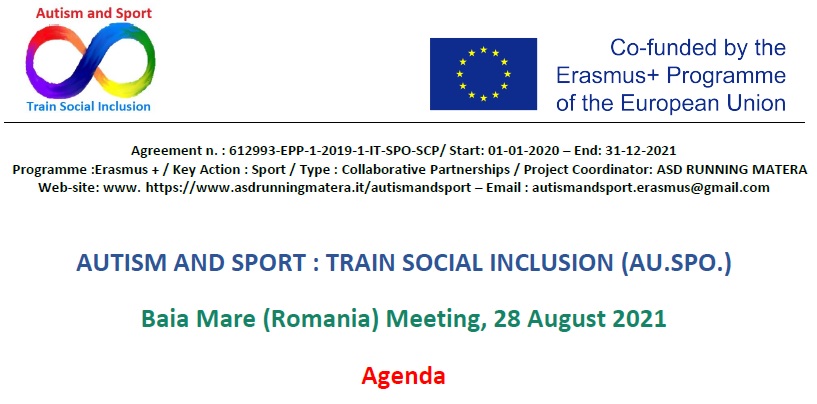 Autism and Sport

Train Social Inclusion

Co-funded by the Erasmus+ Programme of the European Union

Agreement n. : 612993-EPP-1-2019-1-IT-SPO-SCP/ Start: 01-01-2020 – End: 31-12-2021
Programme :Erasmus + / Key Action : Sport / Type : Collaborative Partnerships / Project Coordinator: ASD RUNNING MATERA
Web-site: www. https://www.asdrunningmatera.it/autismandsport – Email : autismandsport.erasmus@gmail.com

AUTISM AND SPORT : TRAIN SOCIAL INCLUSION (AU.SPO.)

Baia Mare (Romania) Meeting, 28 August 2021

Agenda